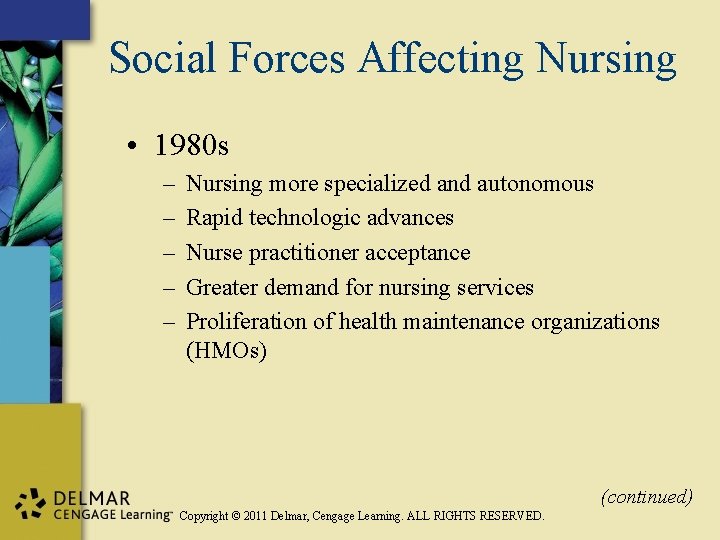 Social Forces Affecting Nursing

• 1980s
– Nursing more specialized and autonomous
– Rapid technologic advances
– Nurse practitioner acceptance
– Greater demand for nursing services
– Proliferation of health maintenance organizations (HMOs)

(continued)

DELMAR CENGAGE Learning™ Copyright © 2011 Delmar, Cengage Learning. ALL RIGHTS RESERVED.